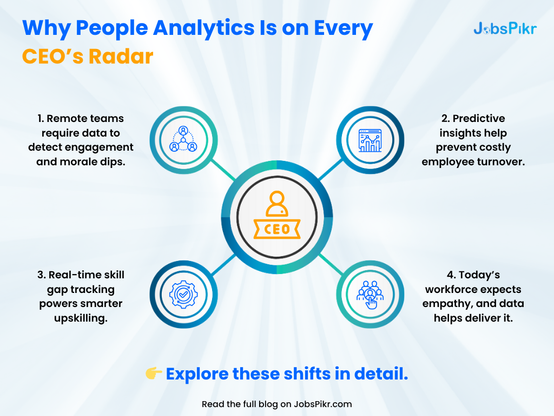 Why People Analytics Is on Every CEO's Radar

JobsPikr

1. Remote teams require data to detect engagement and morale dips.

2. Predictive insights help prevent costly employee turnover.

CEO

3. Real-time skill gap tracking powers smarter upskilling.

4. Today's workforce expects empathy, and data helps deliver it.

👉 Explore these shifts in detail.

Read the full blog on JobsPikr.com